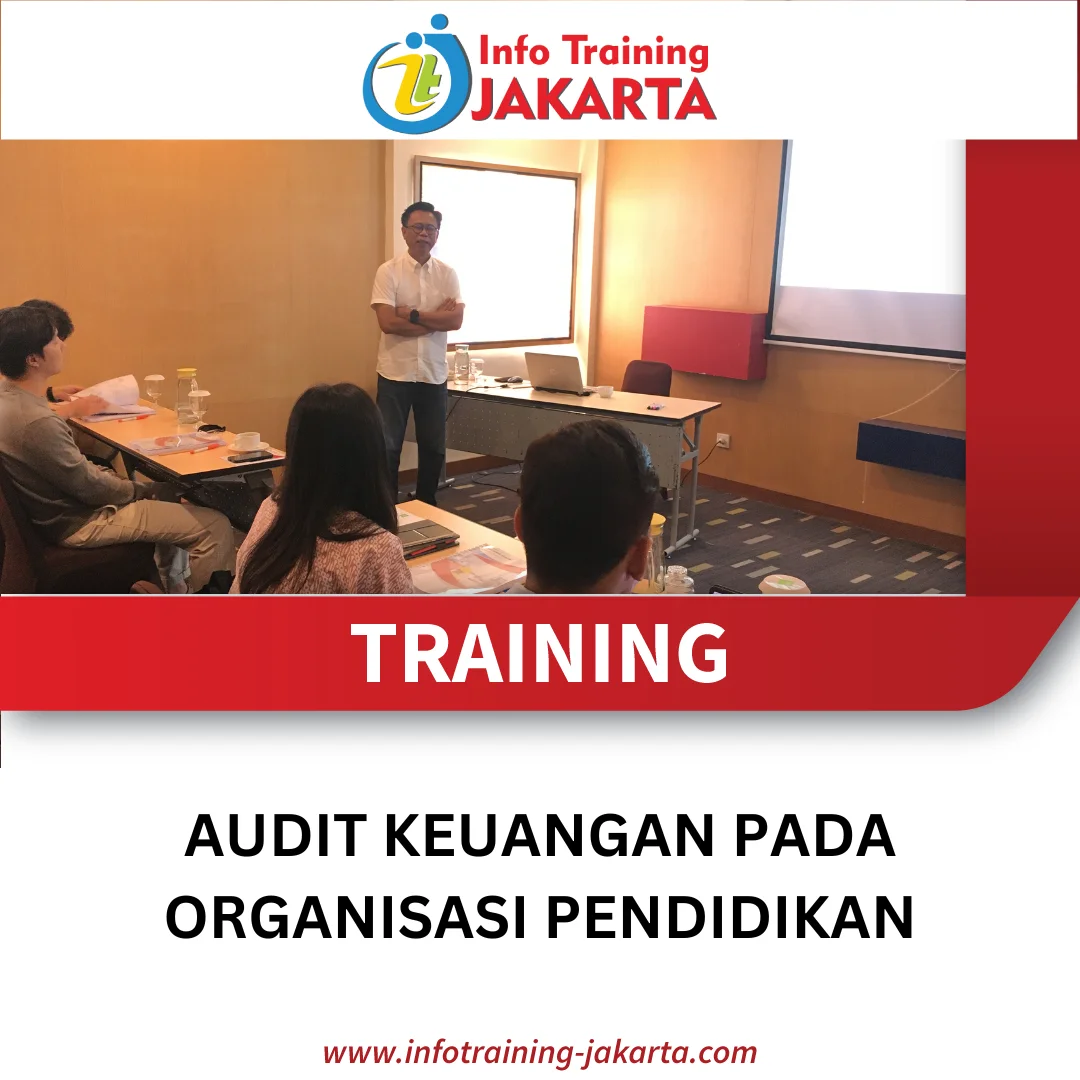 Info Training
JAKARTA

TRAINING

AUDIT KEUANGAN PADA ORGANISASI PENDIDIKAN

www.infotraining-jakarta.com